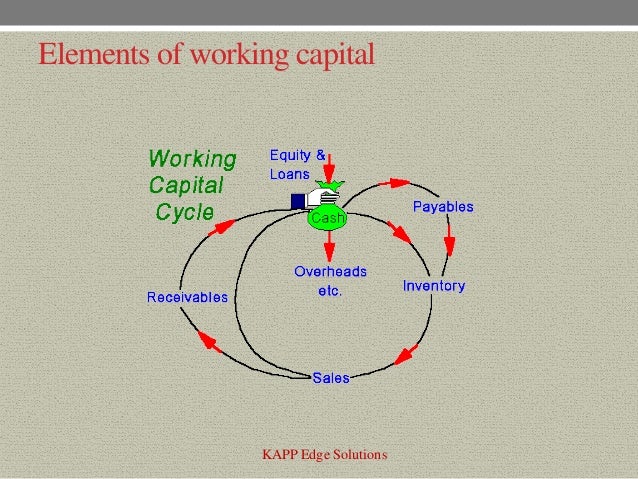 Elements of working capital

Working Capital Cycle

Equity & Loans

Cash

Payables

Overheads etc.

Inventory

Receivables

Sales

KAPP Edge Solutions